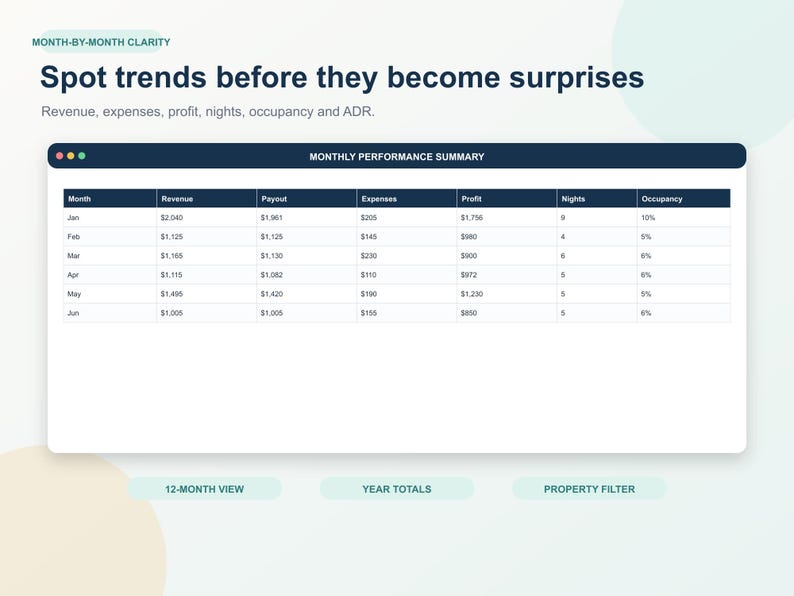 MONTH-BY-MONTH CLARITY

Spot trends before they become surprises

Revenue, expenses, profit, nights, occupancy and ADR.

MONTHLY PERFORMANCE SUMMARY

| Month | Revenue | Payout | Expenses | Profit | Nights | Occupancy |
|---|---|---|---|---|---|---|
| Jan | $2,040 | $1,961 | $205 | $1,756 | 9 | 10% |
| Feb | $1,125 | $1,125 | $145 | $980 | 4 | 5% |
| Mar | $1,165 | $1,130 | $230 | $900 | 6 | 6% |
| Apr | $1,115 | $1,082 | $110 | $972 | 5 | 6% |
| May | $1,495 | $1,420 | $190 | $1,230 | 5 | 5% |
| Jun | $1,005 | $1,005 | $155 | $850 | 5 | 6% |

12-MONTH VIEW

YEAR TOTALS

PROPERTY FILTER